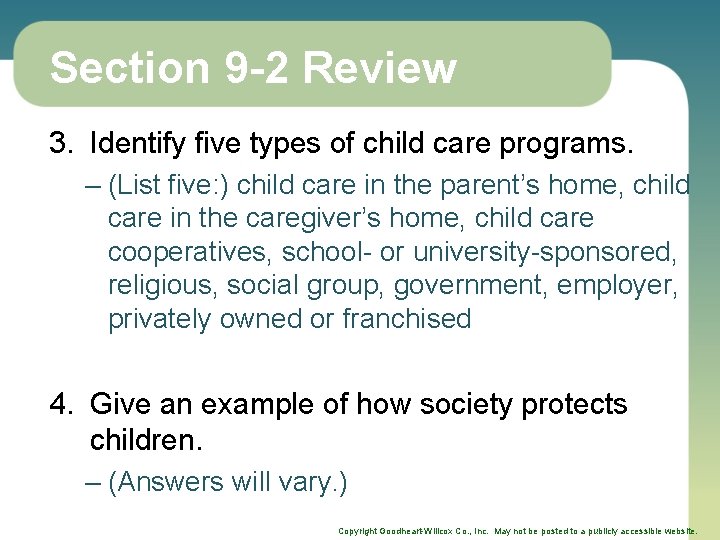 Section 9-2 Review

3. Identify five types of child care programs.

– (List five:) child care in the parent’s home, child care in the caregiver’s home, child care cooperatives, school- or university-sponsored, religious, social group, government, employer, privately owned or franchised

4. Give an example of how society protects children.

– (Answers will vary.)

Copyright Goodheart-Willcox Co., Inc. May not be posted to a publicly accessible website.